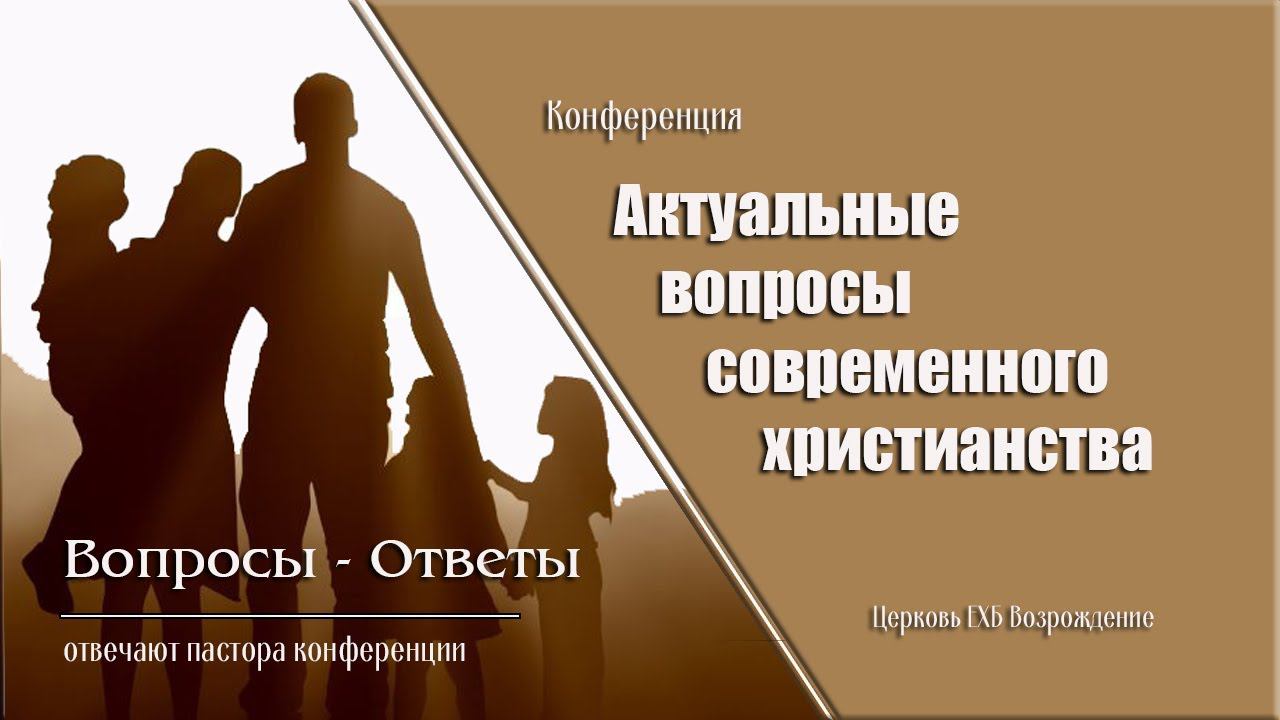 Конференция

Актуальные вопросы современного христианства

Вопросы - Ответы

отвечают пастора конференции

Церковь ЕХБ Возрождение